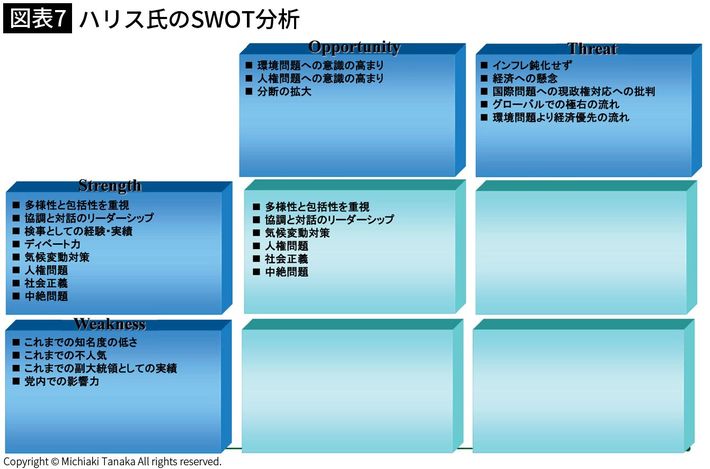 図表7 ハリス氏のSWOT分析

Opportunity
■ 環境問題への意識の高まり
■ 人権問題への意識の高まり
■ 分断の拡大

Threat
■ インフレ鈍化せず
■ 経済への懸念
■ 国際問題への現政権対応への批判
■ グローバルでの極右の流れ
■ 環境問題より経済優先の流れ

Strength
■ 多様性と包括性を重視
■ 協調と対話のリーダーシップ
■ 検事としての経験・実績
■ ディベート力
■ 気候変動対策
■ 人権問題
■ 社会正義
■ 中絶問題

■ 多様性と包括性を重視
■ 協調と対話のリーダーシップ
■ 気候変動対策
■ 人権問題
■ 社会正義
■ 中絶問題

Weakness
■ これまでの知名度の低さ
■ これまでの不人気
■ これまでの副大統領としての実績
■ 党内での影響力

Copyright © Michiaki Tanaka All rights reserved.